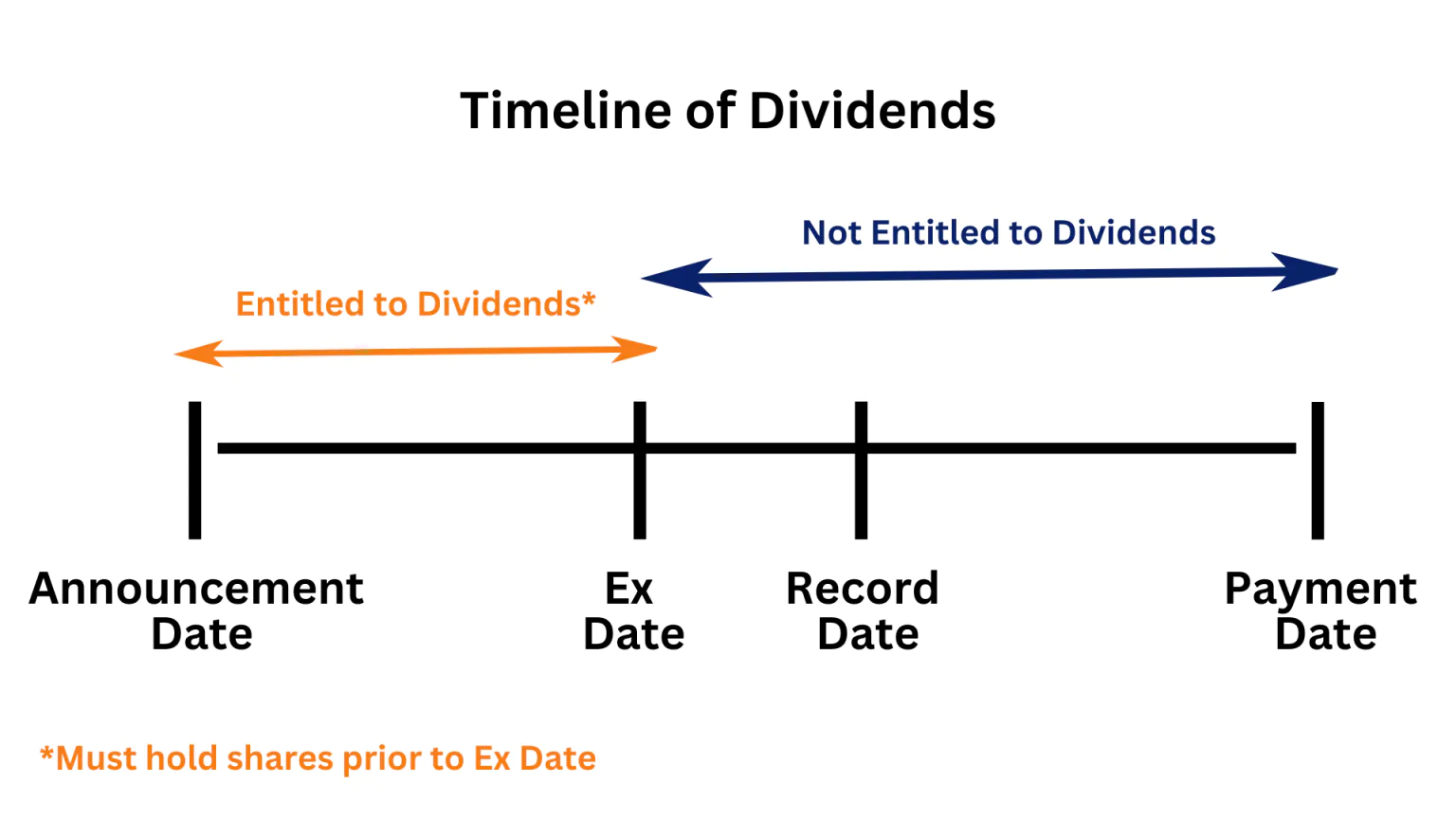 Timeline of Dividends

Not Entitled to Dividends

Entitled to Dividends*

Announcement Date

Ex Date

Record Date

Payment Date

*Must hold shares prior to Ex Date